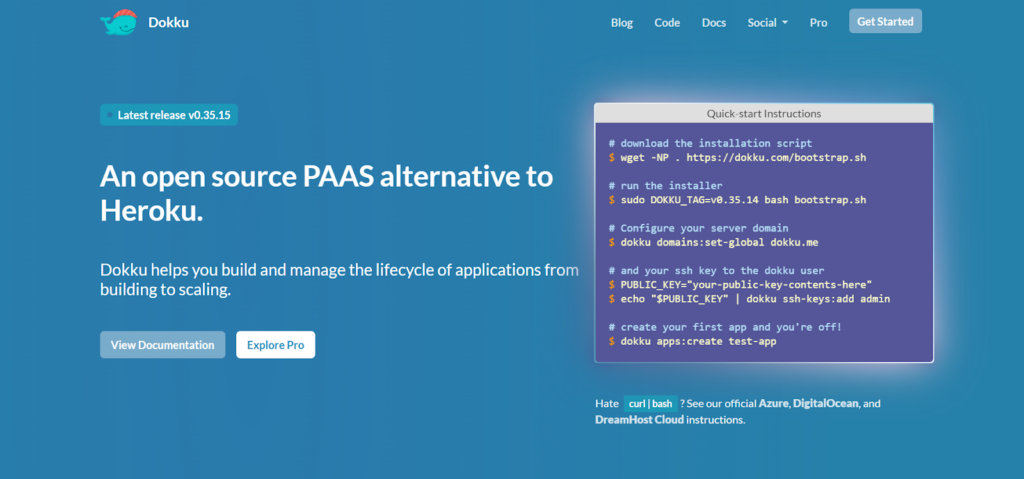 Dokku

Blog Code Docs Social Pro Get Started

Latest release v0.35.15

An open source PAAS alternative to Heroku.

Dokku helps you build and manage the lifecycle of applications from building to scaling.

View Documentation Explore Pro

Quick-start Instructions

# download the installation script
$ wget -NP . https://dokku.com/bootstrap.sh

# run the installer
$ sudo DOKKU_TAG=v0.35.14 bash bootstrap.sh

# Configure your server domain
$ dokku domains:set-global dokku.me

# and your ssh key to the dokku user
$ PUBLIC_KEY="your-public-key-contents-here"
$ echo "$PUBLIC_KEY" | dokku ssh-keys:add admin

# create your first app and you're off!
$ dokku apps:create test-app

Hate curl | bash ? See our official Azure, DigitalOcean, and DreamHost Cloud instructions.